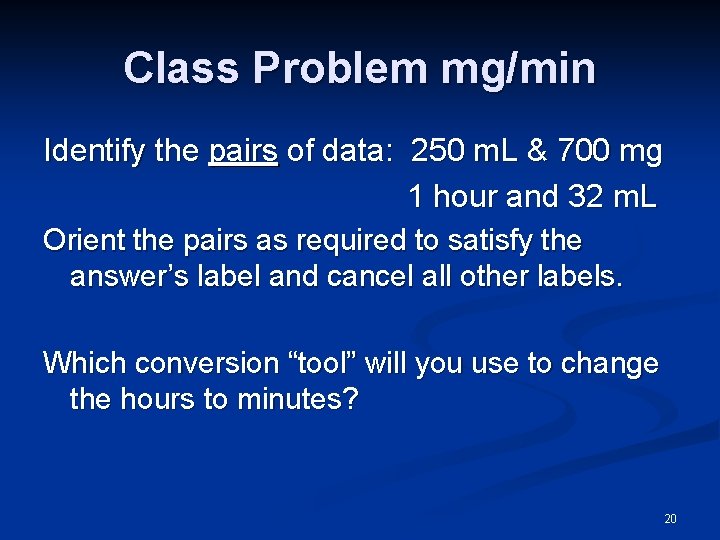 Class Problem mg/min

Identify the pairs of data: 250 mL & 700 mg
1 hour and 32 mL

Orient the pairs as required to satisfy the answer's label and cancel all other labels.

Which conversion "tool" will you use to change the hours to minutes?

20